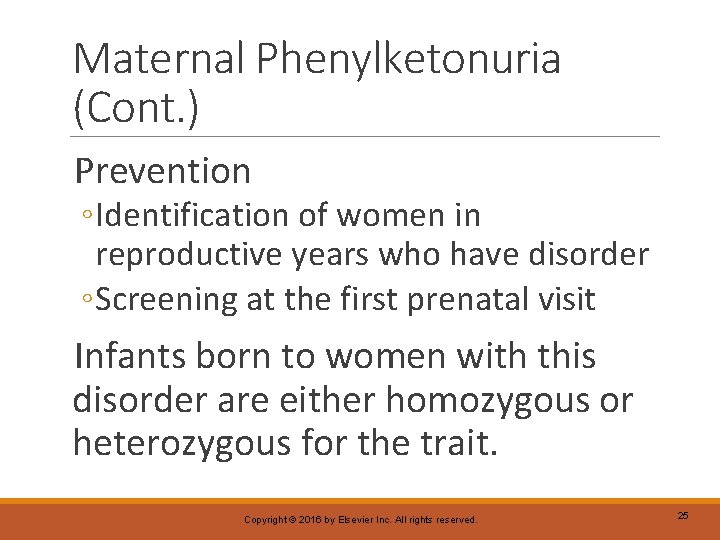 Maternal Phenylketonuria (Cont.)

Prevention

◦Identification of women in reproductive years who have disorder

◦Screening at the first prenatal visit

Infants born to women with this disorder are either homozygous or heterozygous for the trait.

Copyright © 2016 by Elsevier Inc. All rights reserved.

25